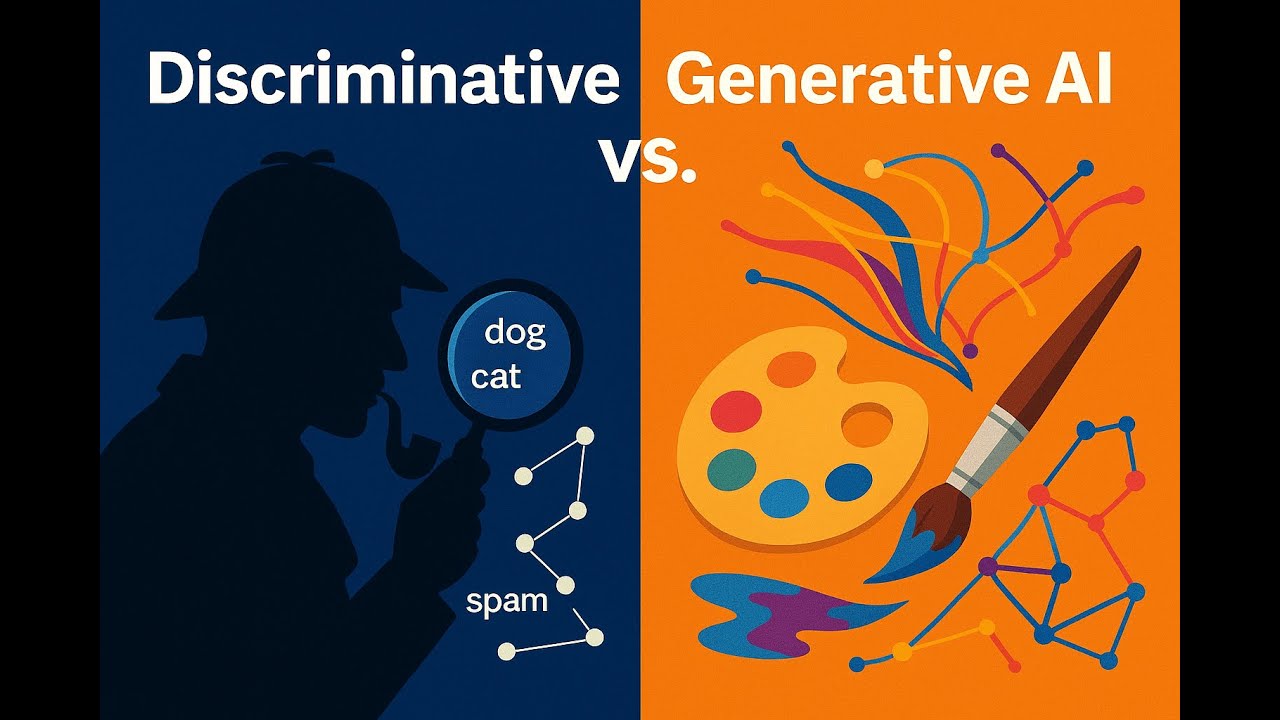 Discriminative Generative AI
vs.

dog
cat

spam